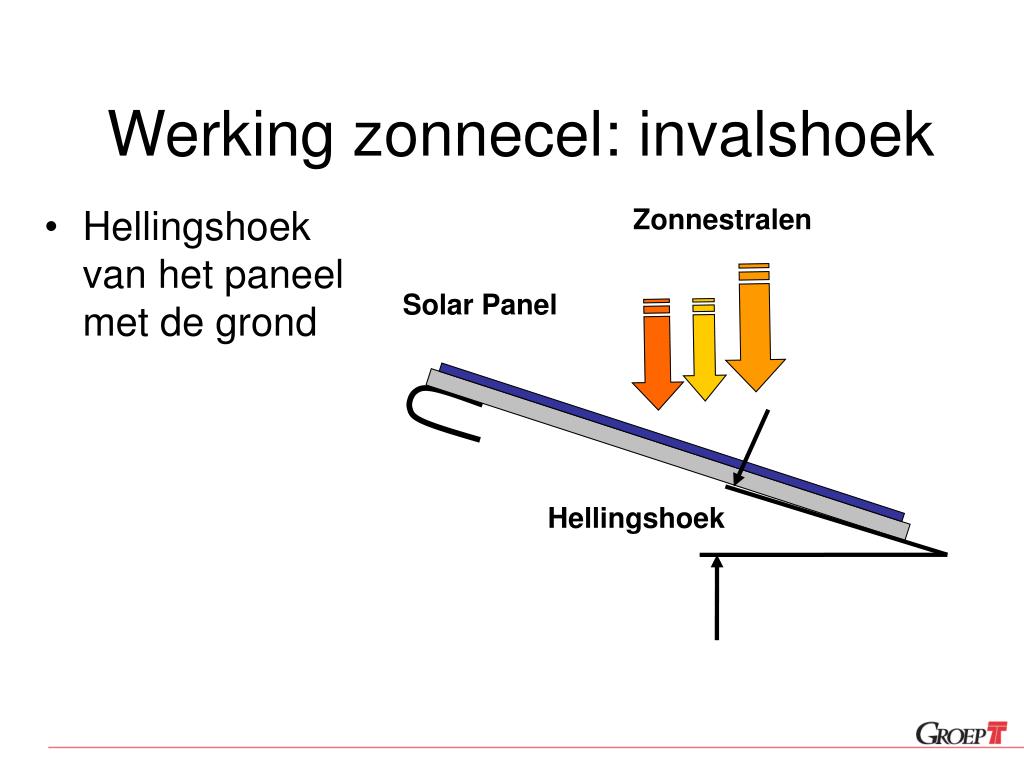 Werking zonnecel: invalshoek

• Hellingshoek van het paneel met de grond

Zonnestralen

Solar Panel

Hellingshoek

GROEP T